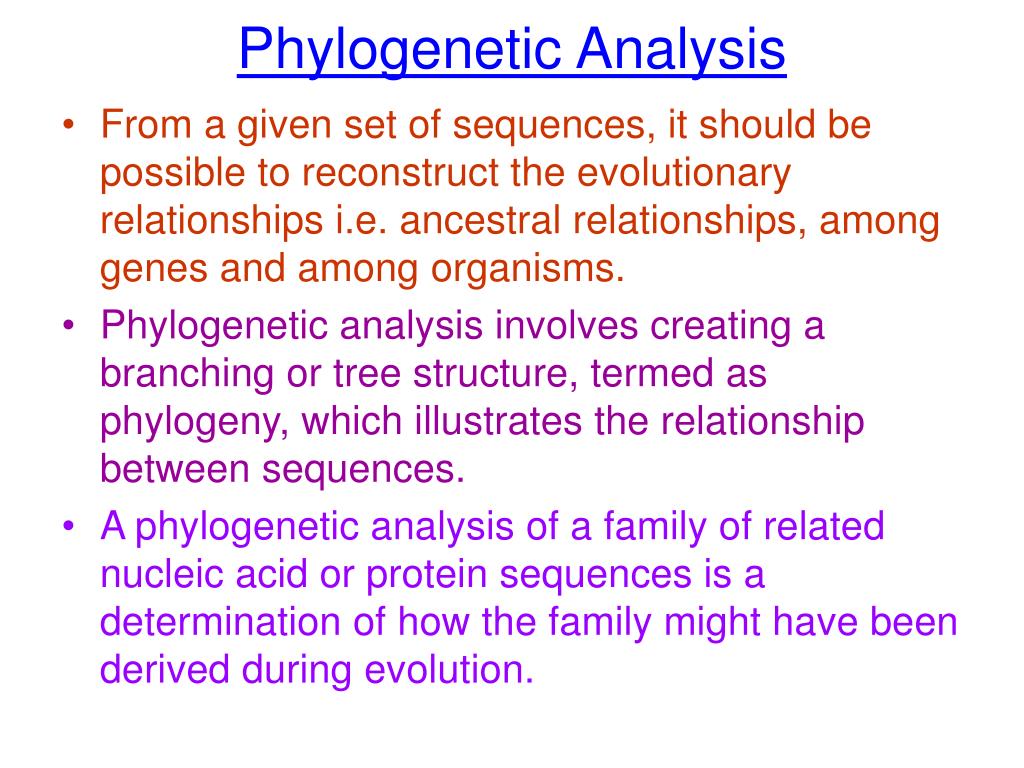 Phylogenetic Analysis

• From a given set of sequences, it should be possible to reconstruct the evolutionary relationships i.e. ancestral relationships, among genes and among organisms.

• Phylogenetic analysis involves creating a branching or tree structure, termed as phylogeny, which illustrates the relationship between sequences.

• A phylogenetic analysis of a family of related nucleic acid or protein sequences is a determination of how the family might have been derived during evolution.